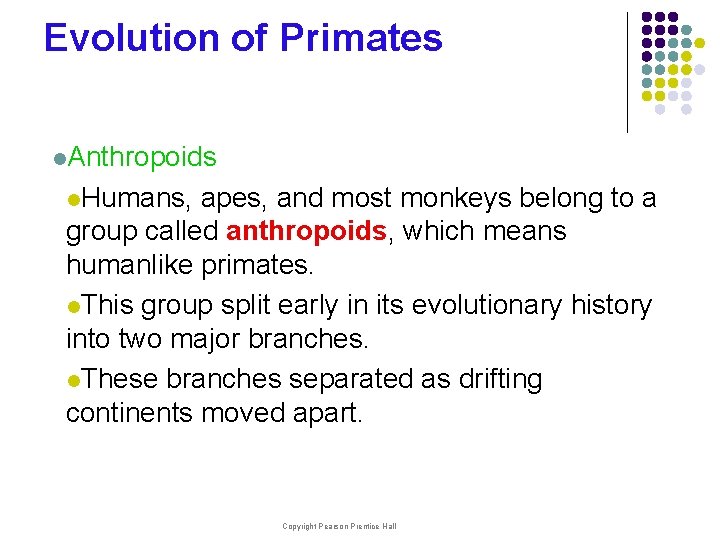 Evolution of Primates

Anthropoids

Humans, apes, and most monkeys belong to a group called anthropoids, which means humanlike primates.

This group split early in its evolutionary history into two major branches.

These branches separated as drifting continents moved apart.

Copyright Pearson Prentice Hall